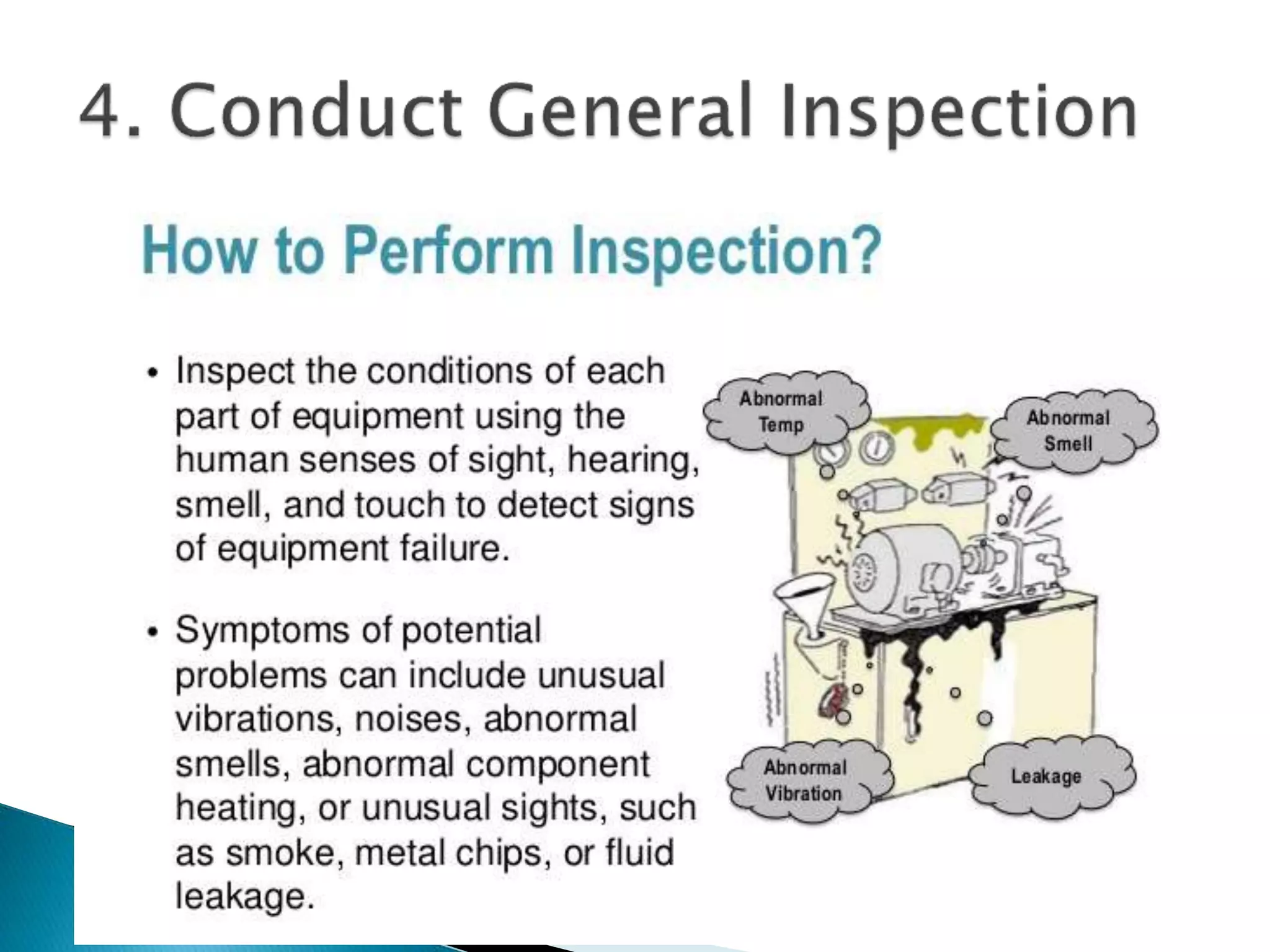 4. Conduct General Inspection

How to Perform Inspection?

• Inspect the conditions of each part of equipment using the human senses of sight, hearing, smell, and touch to detect signs of equipment failure.

• Symptoms of potential problems can include unusual vibrations, noises, abnormal smells, abnormal component heating, or unusual sights, such as smoke, metal chips, or fluid leakage.

Abnormal Temp

Abnormal Smell

Abnormal Vibration

Leakage